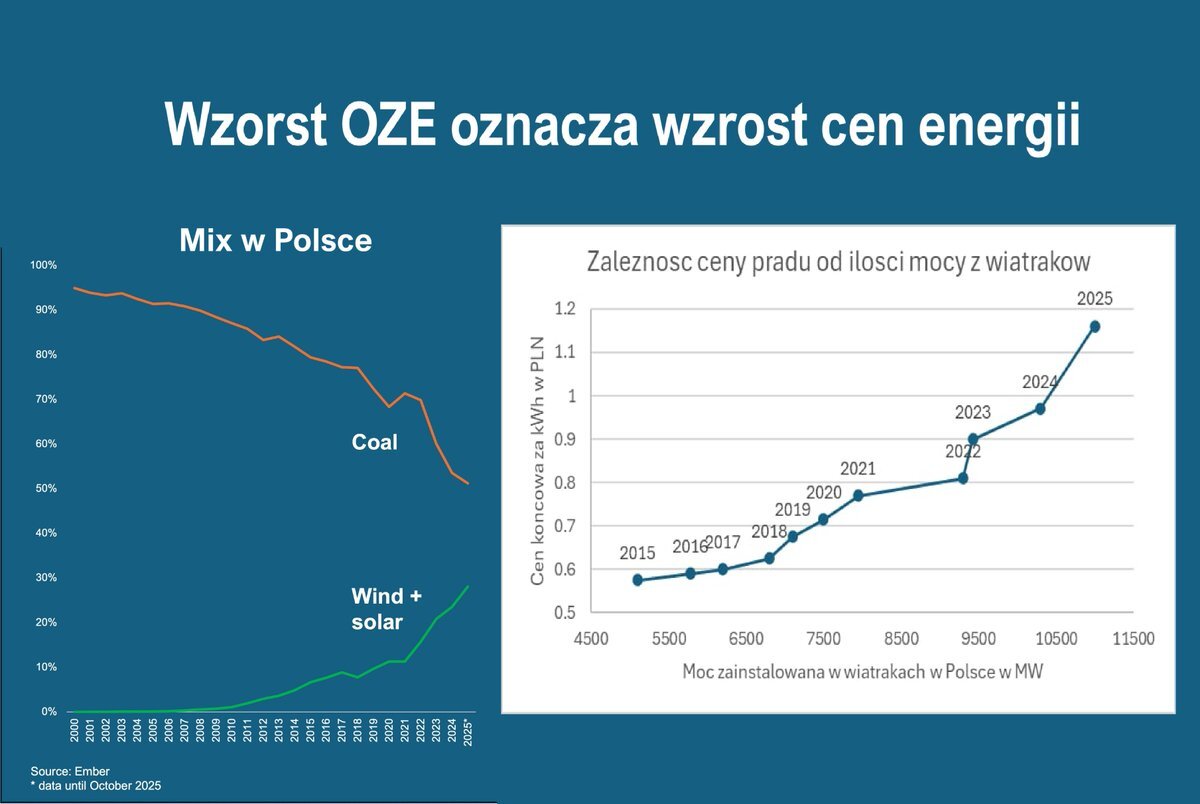 Wzorst OZE oznacza wzrost cen energii

Mix w Polsce

100%
90%
80%
70%
60%
50%
40%
30%
20%
10%
0%

Coal

Wind + solar

2000 2001 2002 2003 2004 2005 2006 2007 2008 2009 2010 2011 2012 2013 2014 2015 2016 2017 2018 2019 2020 2021 2022 2023 2024 2025*

Source: Ember
* data until October 2025

Zaleznosc ceny pradu od ilosci mocy z wiatrakow

Cen koncowa za kWh w PLN

1.2
1.1
1
0.9
0.8
0.7
0.6
0.5

2015
2016
2017
2018
2019
2020
2021
2022
2023
2024
2025

4500 5500 6500 7500 8500 9500 10500 11500

Moc zainstalowana w wiatrakach w Polsce w MW